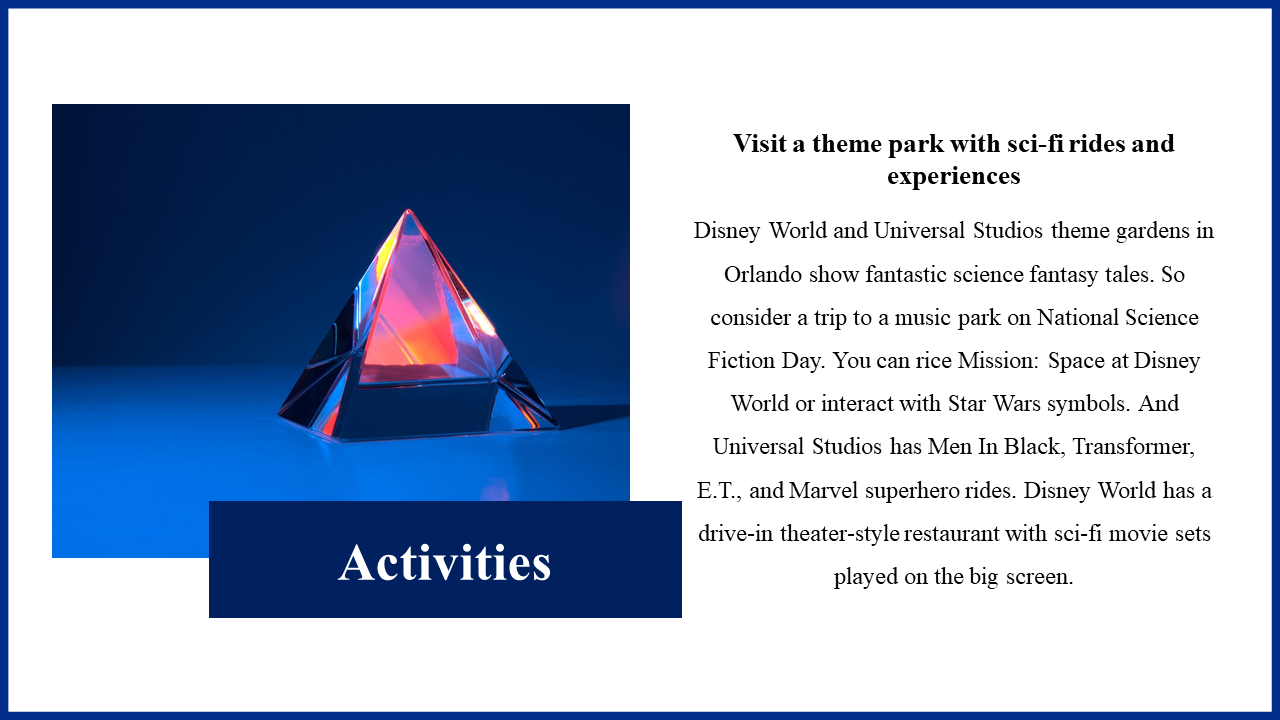 Activities

Visit a theme park with sci-fi rides and experiences

Disney World and Universal Studios theme gardens in Orlando show fantastic science fantasy tales. So consider a trip to a music park on National Science Fiction Day. You can rice Mission: Space at Disney World or interact with Star Wars symbols. And Universal Studios has Men In Black, Transformer, E.T., and Marvel superhero rides. Disney World has a drive-in theater-style restaurant with sci-fi movie sets played on the big screen.